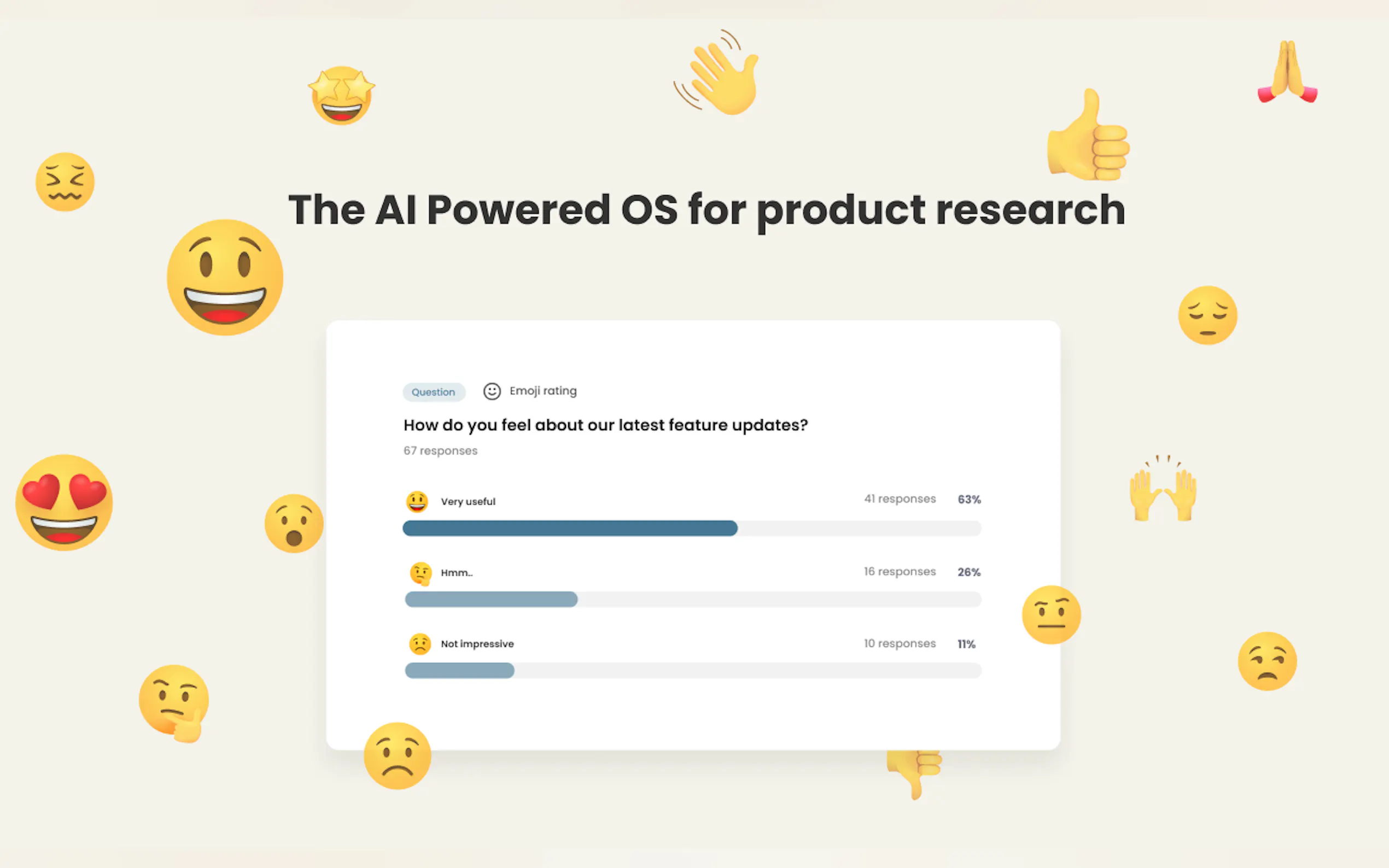 The AI Powered OS for product research

Question Emoji rating

How do you feel about our latest feature updates?

67 responses

Very useful 41 responses 63%

Hmm.. 16 responses 26%

Not impressive 10 responses 11%